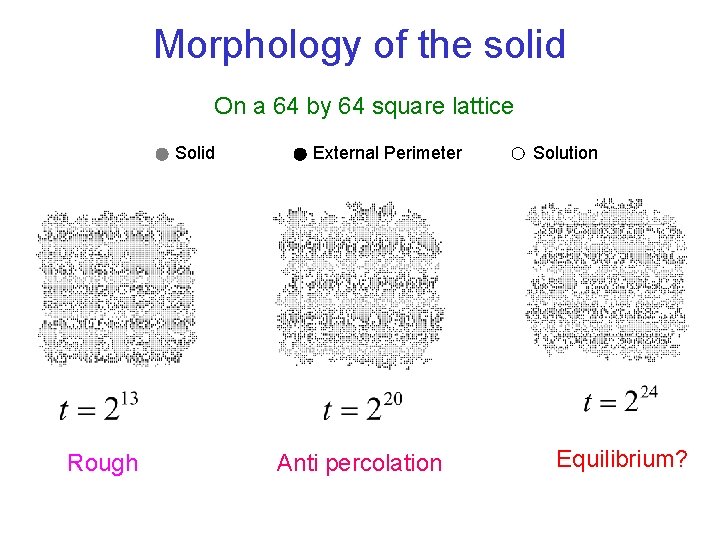 Morphology of the solid

On a 64 by 64 square lattice

Solid External Perimeter Solution

$t = 2^{13}$

$t = 2^{20}$

$t = 2^{24}$

Rough

Anti percolation

Equilibrium?